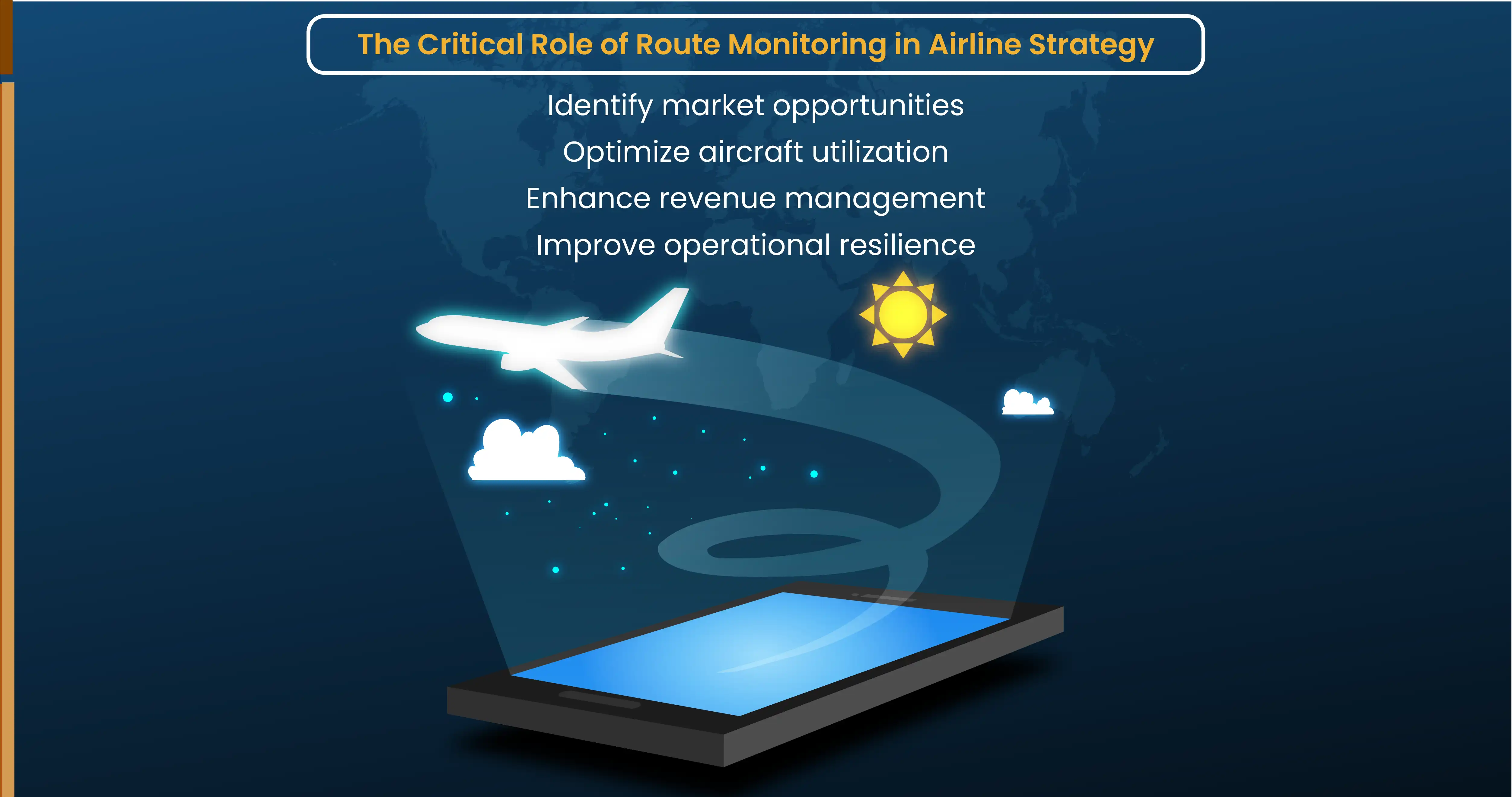 The Critical Role of Route Monitoring in Airline Strategy

Identify market opportunities
Optimize aircraft utilization
Enhance revenue management
Improve operational resilience